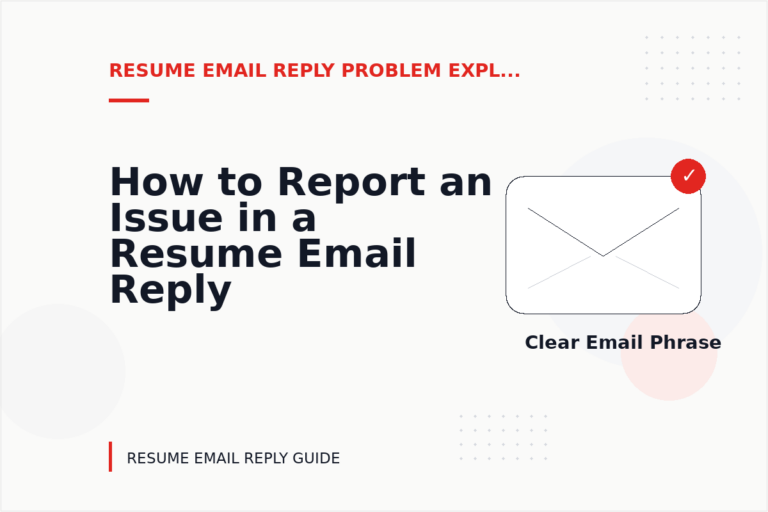 RESUME EMAIL REPLY PROBLEM EXPL...

How to Report an Issue in a Resume Email Reply

✓

Clear Email Phrase

RESUME EMAIL REPLY GUIDE